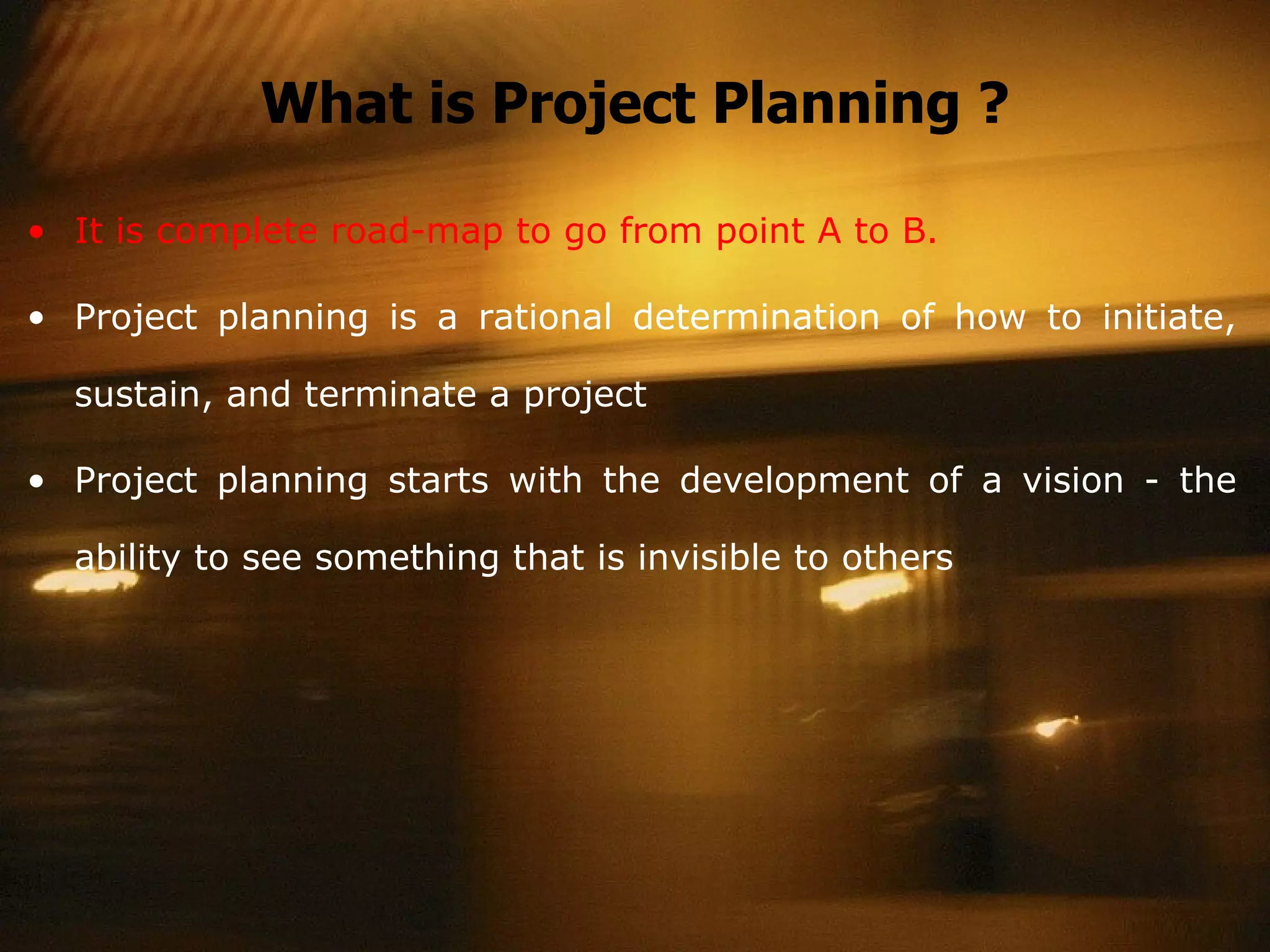 What is Project Planning ?

• It is complete road-map to go from point A to B.

• Project planning is a rational determination of how to initiate, sustain, and terminate a project

• Project planning starts with the development of a vision - the ability to see something that is invisible to others